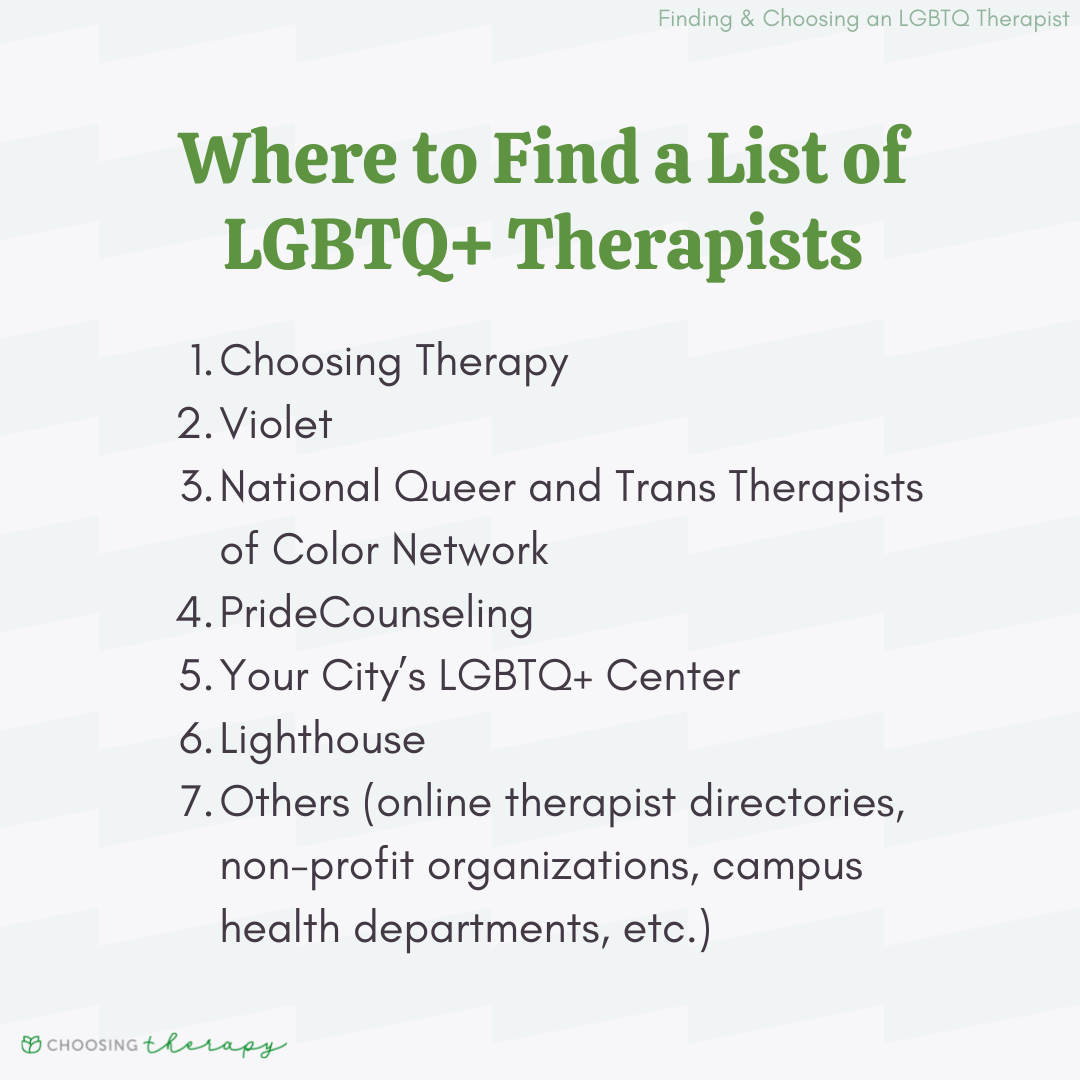 Finding & Choosing an LGBTQ Therapist

Where to Find a List of LGBTQ+ Therapists

1. Choosing Therapy
2. Violet
3. National Queer and Trans Therapists of Color Network
4. PrideCounseling
5. Your City's LGBTQ+ Center
6. Lighthouse
7. Others (online therapist directories, non-profit organizations, campus health departments, etc.)

CHOOSING therapy